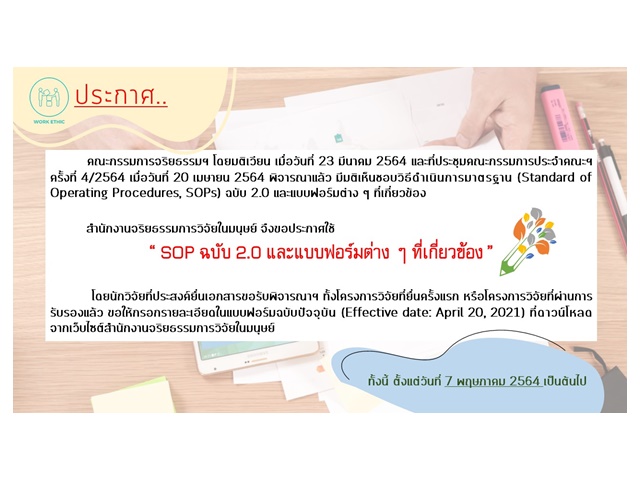 WORK ETHIC

ประกาศ..

คณะกรรมการจริยธรรมฯ โดยมติเวียน เมื่อวันที่ 23 มีนาคม 2564 และที่ประชุมคณะกรรมการประจำคณะฯ ครั้งที่ 4/2564 เมื่อวันที่ 20 เมษายน 2564 พิจารณาแล้ว มีมติเห็นชอบวิธีดำเนินการมาตรฐาน (Standard of Operating Procedures, SOPs) ฉบับ 2.0 และแบบฟอร์มต่าง ๆ ที่เกี่ยวข้อง

สำนักงานจริยธรรมการวิจัยในมนุษย์ จึงขอประกาศใช้

" SOP ฉบับ 2.0 และแบบฟอร์มต่าง ๆ ที่เกี่ยวข้อง "

โดยนักวิจัยที่ประสงค์ยื่นเอกสารขอรับพิจารณาฯ ทั้งโครงการวิจัยที่ยื่นครั้งแรก หรือโครงการวิจัยที่ผ่านการรับรองแล้ว ขอให้กรอกรายละเอียดในแบบฟอร์มฉบับปัจจุบัน (Effective date: April 20, 2021) ที่ดาวน์โหลดจากเว็บไซต์สำนักงานจริยธรรมการวิจัยในมนุษย์

ทั้งนี้ ตั้งแต่วันที่ 7 พฤษภาคม 2564 เป็นต้นไป